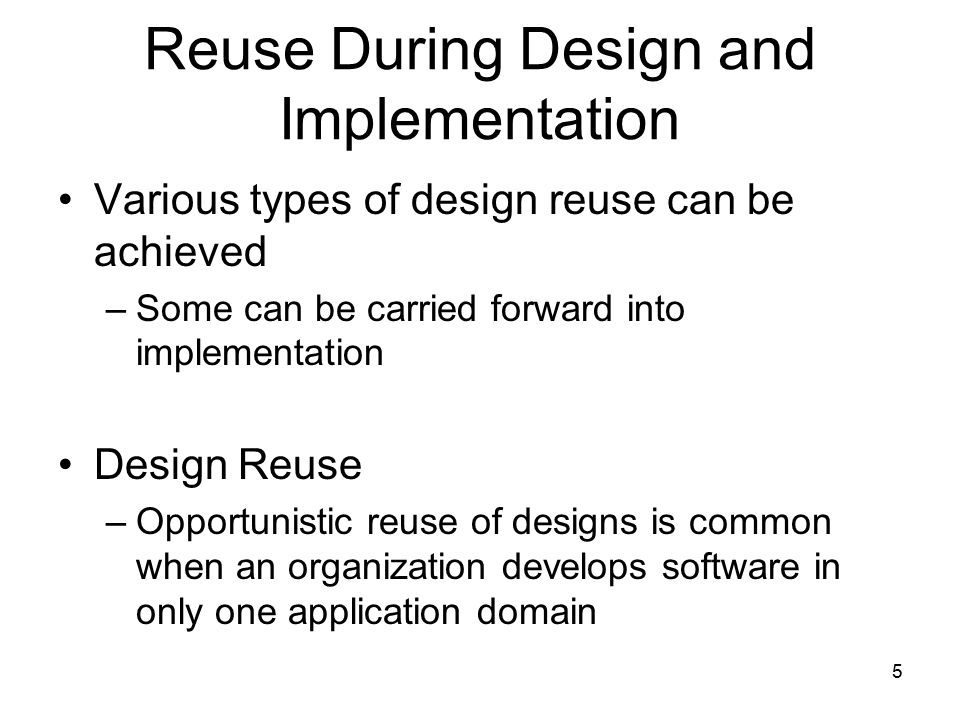 Reuse During Design and Implementation

• Various types of design reuse can be achieved

– Some can be carried forward into implementation

• Design Reuse

– Opportunistic reuse of designs is common when an organization develops software in only one application domain

5